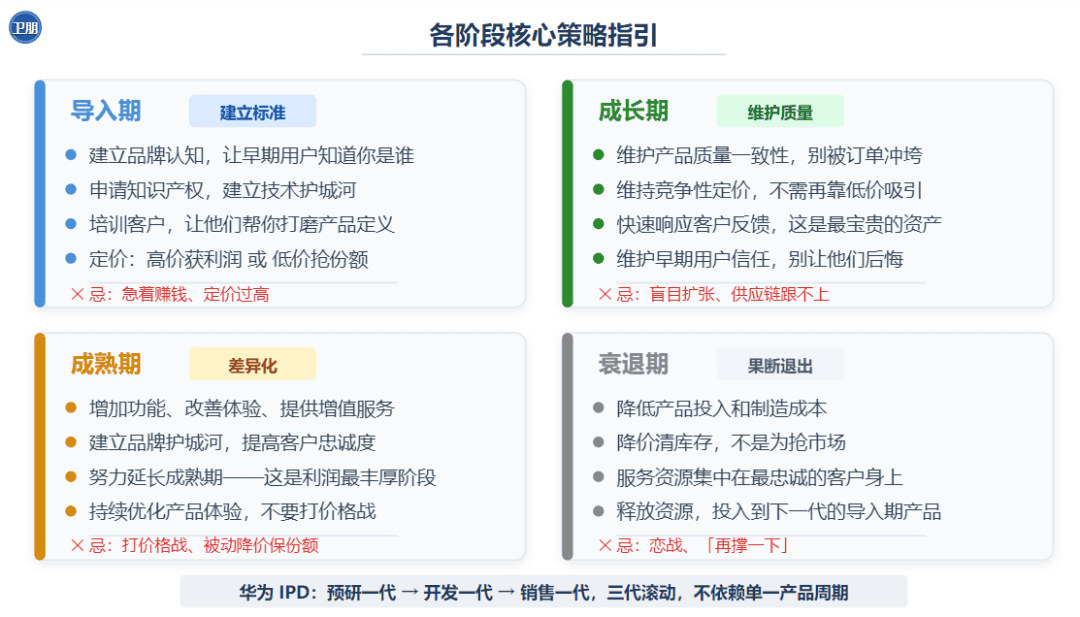 卫朋

各阶段核心策略指引

导入期 建立标准

● 建立品牌认知，让早期用户知道你是谁
● 申请知识产权，建立技术护城河
● 培训客户，让他们帮你打磨产品定义
● 定价：高价获利润 或 低价抢份额

✕ 忌：急着赚钱、定价过高

成长期 维护质量

● 维护产品质量一致性，别被订单冲垮
● 维持竞争性定价，不需再靠低价吸引
● 快速响应客户反馈，这是最宝贵的资产
● 维护早期用户信任，别让他们后悔

✕ 忌：盲目扩张、供应链跟不上

成熟期 差异化

● 增加功能、改善体验、提供增值服务
● 建立品牌护城河，提高客户忠诚度
● 努力延长成熟期——这是利润最丰厚阶段
● 持续优化产品体验，不要打价格战

✕ 忌：打价格战、被动降价保份额

衰退期 果断退出

● 降低产品投入和制造成本
● 降价清库存，不是为抢市场
● 服务资源集中在最忠诚的客户身上
● 释放资源，投入到下一代的导入期产品

✕ 忌：恋战、「再撑一下」

华为 IPD：预研一代 → 开发一代 → 销售一代，三代滚动，不依赖单一产品周期